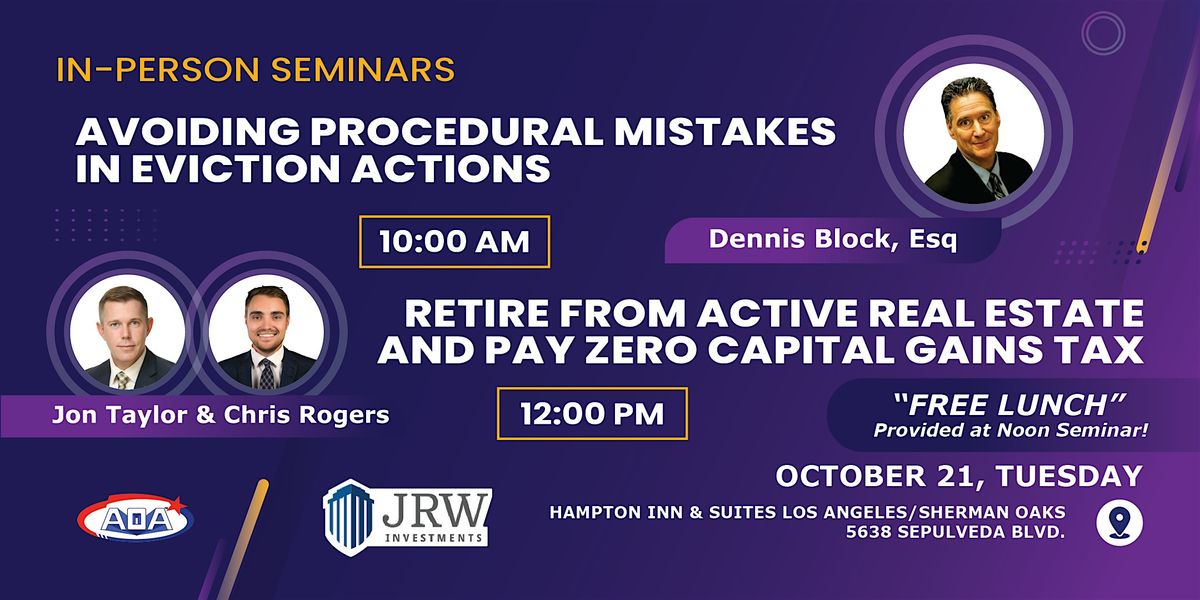 IN-PERSON SEMINARS

AVOIDING PROCEDURAL MISTAKES IN EVICTION ACTIONS

10:00 AM

Dennis Block, Esq

RETIRE FROM ACTIVE REAL ESTATE AND PAY ZERO CAPITAL GAINS TAX

Jon Taylor & Chris Rogers

12:00 PM

"FREE LUNCH"
Provided at Noon Seminar!

OCTOBER 21, TUESDAY

HAMPTON INN & SUITES LOS ANGELES/SHERMAN OAKS
5638 SEPULVEDA BLVD.

AOA

JRW INVESTMENTS